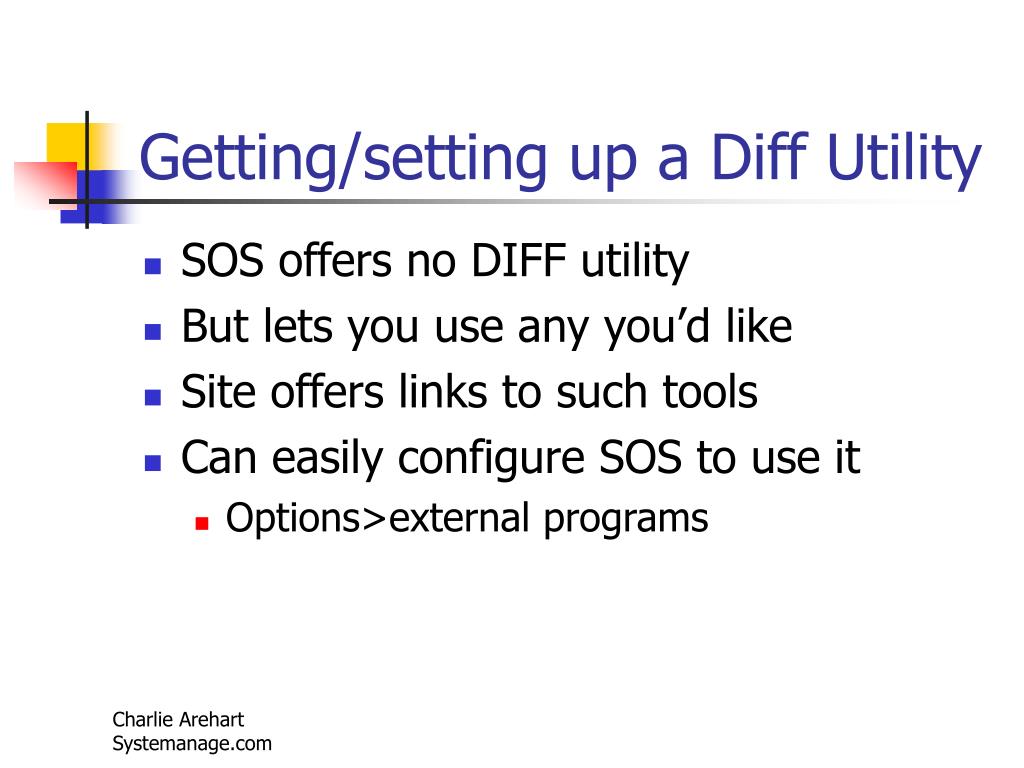 Getting/setting up a Diff Utility

- SOS offers no DIFF utility
- But lets you use any you'd like
- Site offers links to such tools
- Can easily configure SOS to use it
  - Options>external programs

Charlie Arehart
Systemanage.com